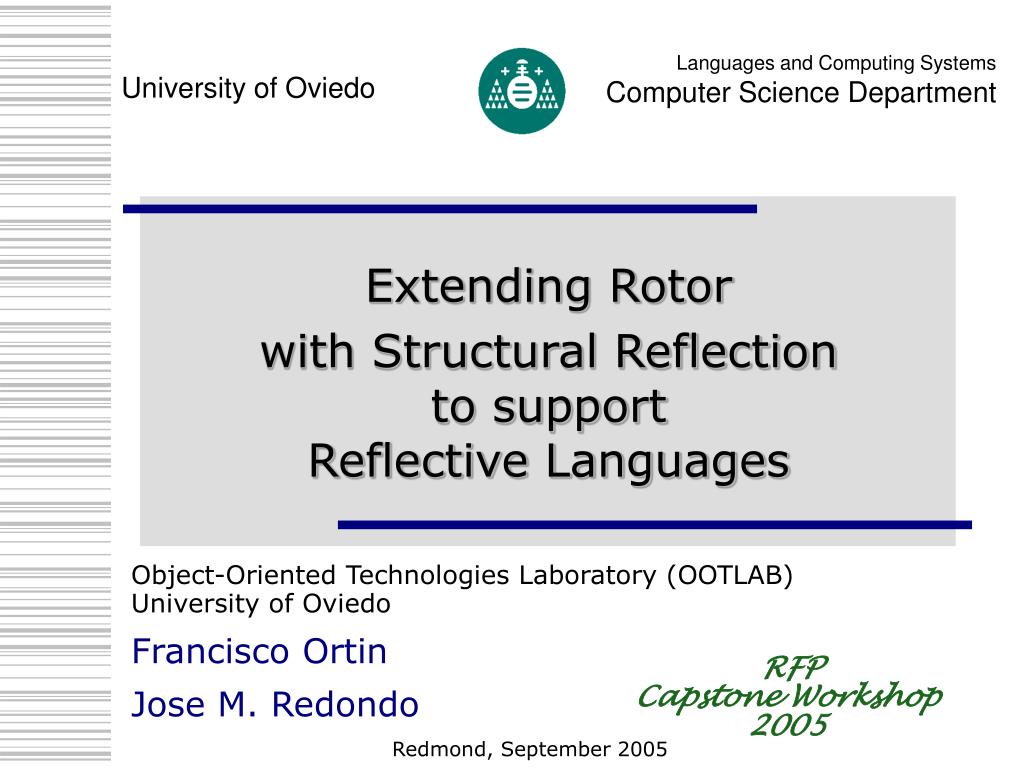 University of Oviedo

Languages and Computing Systems
Computer Science Department

Extending Rotor
with Structural Reflection
to support
Reflective Languages

Object-Oriented Technologies Laboratory (OOTLAB)
University of Oviedo

Francisco Ortin

Jose M. Redondo

RFP
Capstone Workshop
2005

Redmond, September 2005